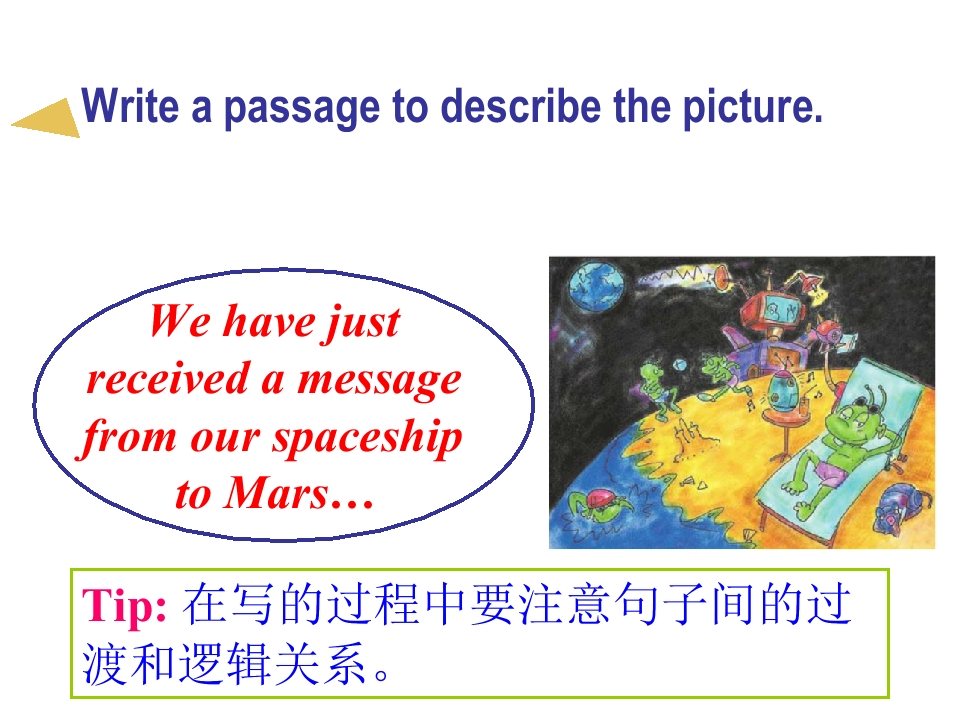 Write a passage to describe the picture.

We have just received a message from our spaceship to Mars…

Tip: 在写的过程中要注意句子间的过渡和逻辑关系。